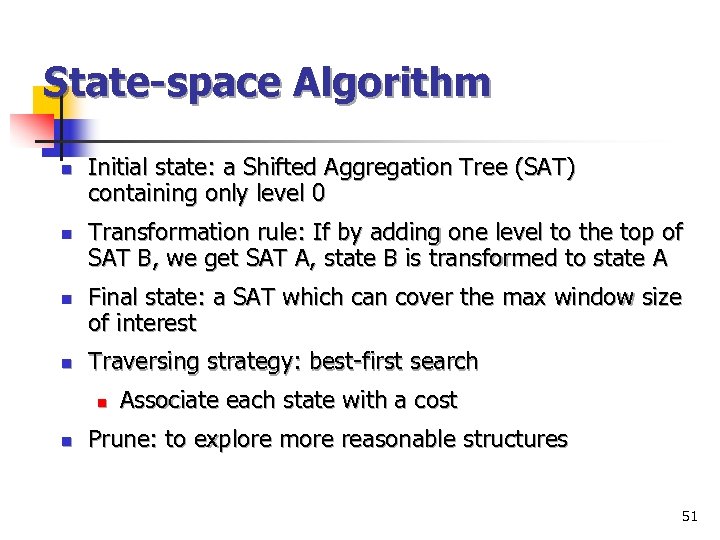 State-space Algorithm

- Initial state: a Shifted Aggregation Tree (SAT) containing only level 0
- Transformation rule: If by adding one level to the top of SAT B, we get SAT A, state B is transformed to state A
- Final state: a SAT which can cover the max window size of interest
- Traversing strategy: best-first search
  - Associate each state with a cost
- Prune: to explore more reasonable structures

51